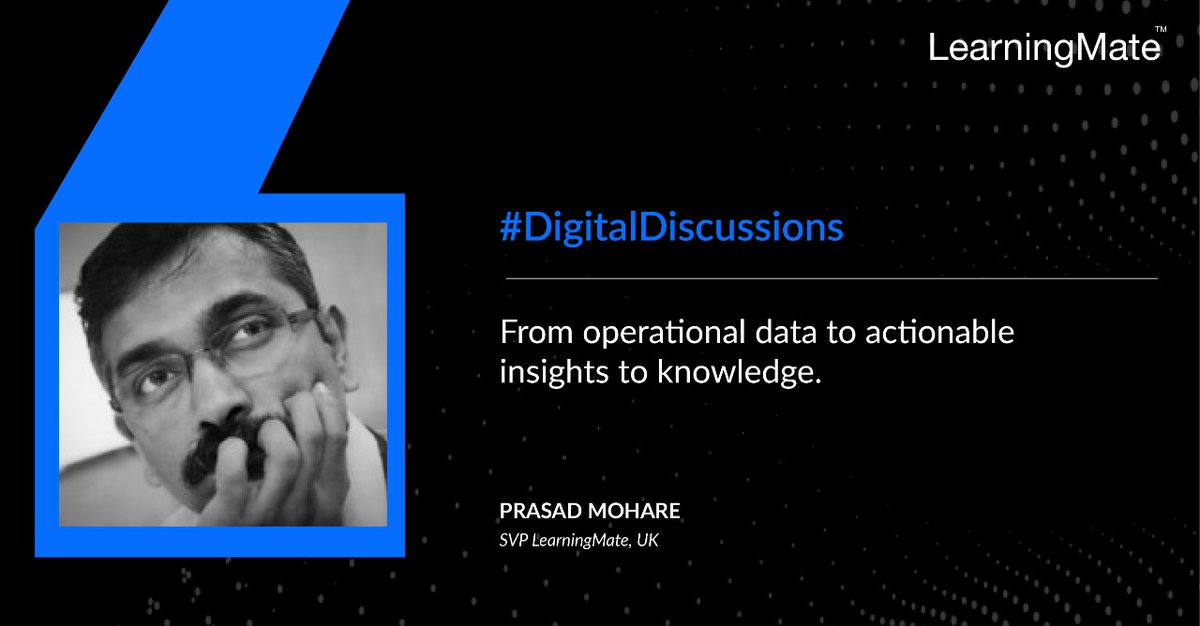 LearningMate™

#DigitalDiscussions

From operational data to actionable insights to knowledge.

PRASAD MOHARE
SVP LearningMate, UK